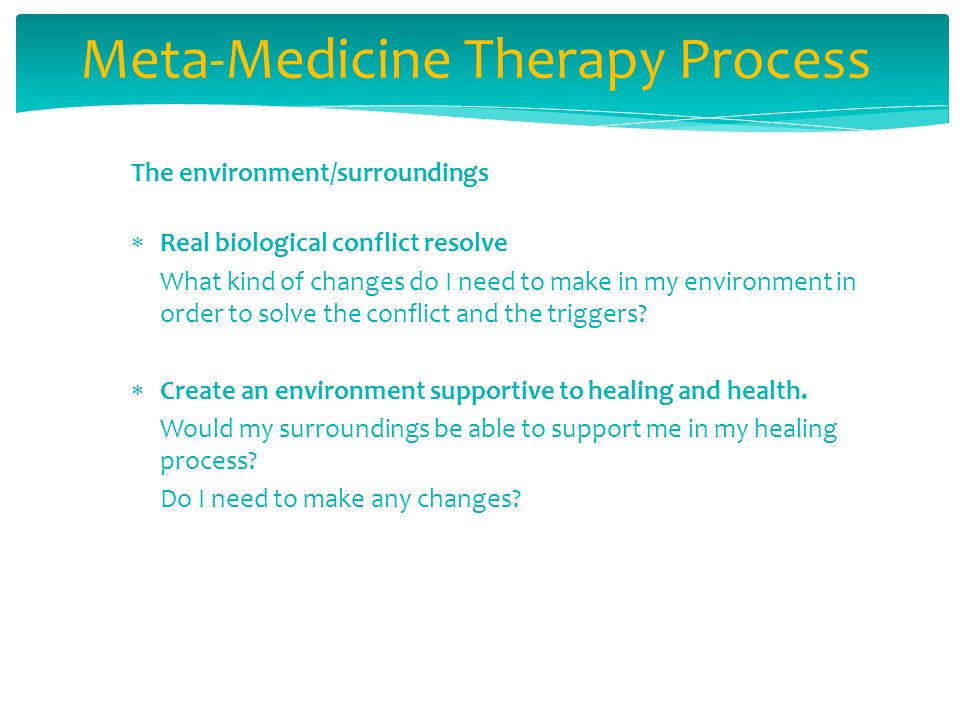 Meta-Medicine Therapy Process

The environment/surroundings

∗ Real biological conflict resolve
What kind of changes do I need to make in my environment in order to solve the conflict and the triggers?

∗ Create an environment supportive to healing and health.
Would my surroundings be able to support me in my healing process?
Do I need to make any changes?